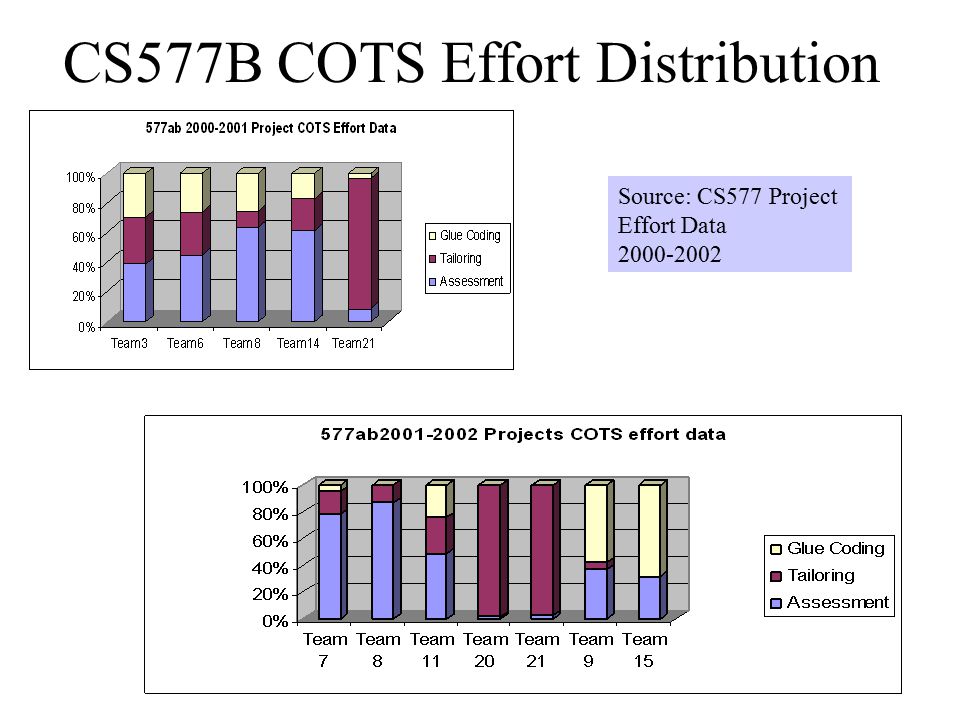 CS577B COTS Effort Distribution

577ab 2000-2001 Project COTS Effort Data

100%
80%
60%
40%
20%
0%

Team3 Team6 Team8 Team14 Team21

Glue Coding
Tailoring
Assessment

Source: CS577 Project Effort Data 2000-2002

577ab2001-2002 Projects COTS effort data

100%
80%
60%
40%
20%
0%

Team 7 Team 8 Team 11 Team 20 Team 21 Team 9 Team 15

Glue Coding
Tailoring
Assessment